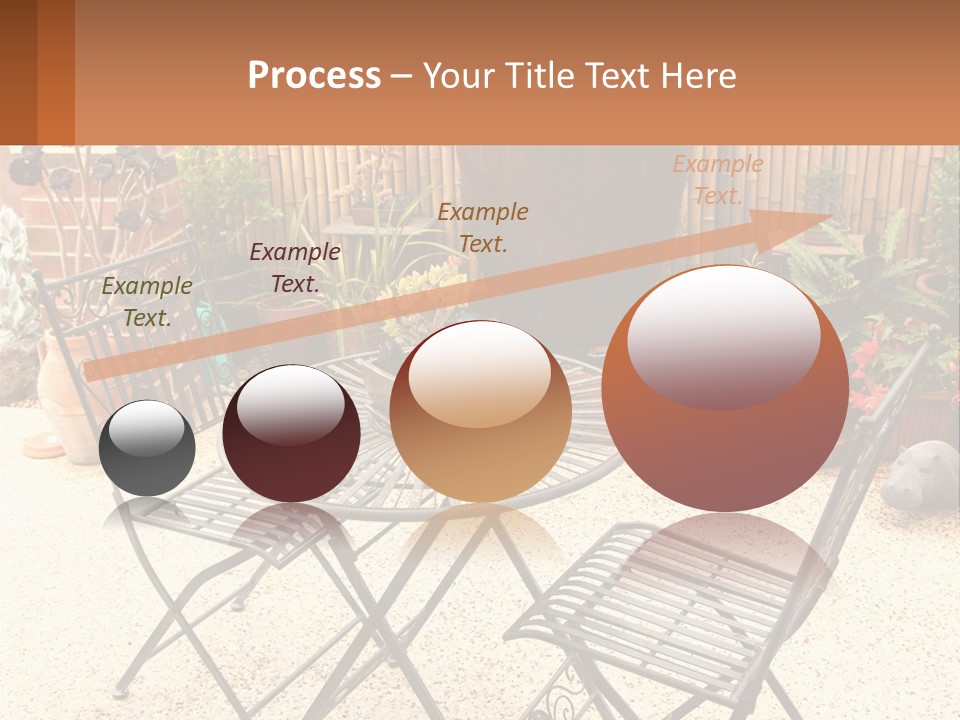 Process – Your Title Text Here

Example Text.

Example Text.

Example Text.

Example Text.